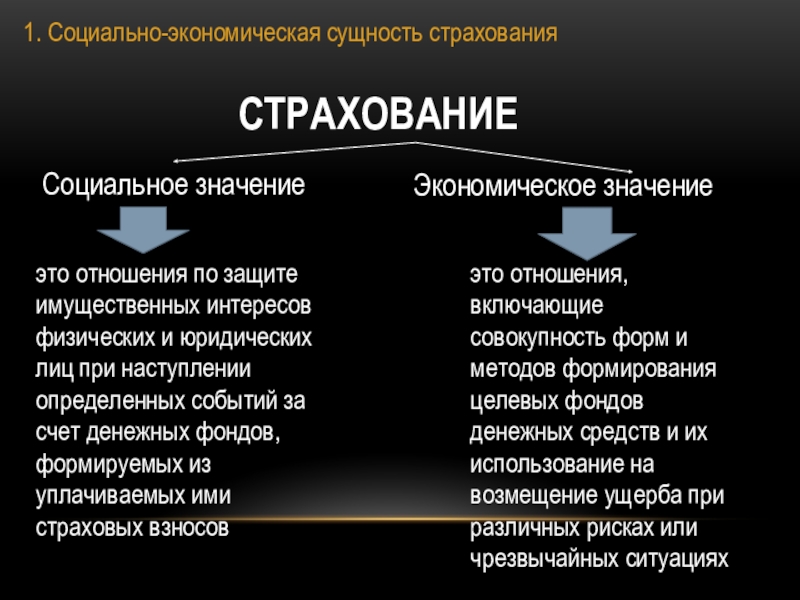 1. Социально-экономическая сущность страхования

СТРАХОВАНИЕ

Социальное значение

это отношения по защите имущественных интересов физических и юридических лиц при наступлении определенных событий за счет денежных фондов, формируемых из уплачиваемых ими страховых взносов

Экономическое значение

это отношения, включающие совокупность форм и методов формирования целевых фондов денежных средств и их использование на возмещение ущерба при различных рисках или чрезвычайных ситуациях